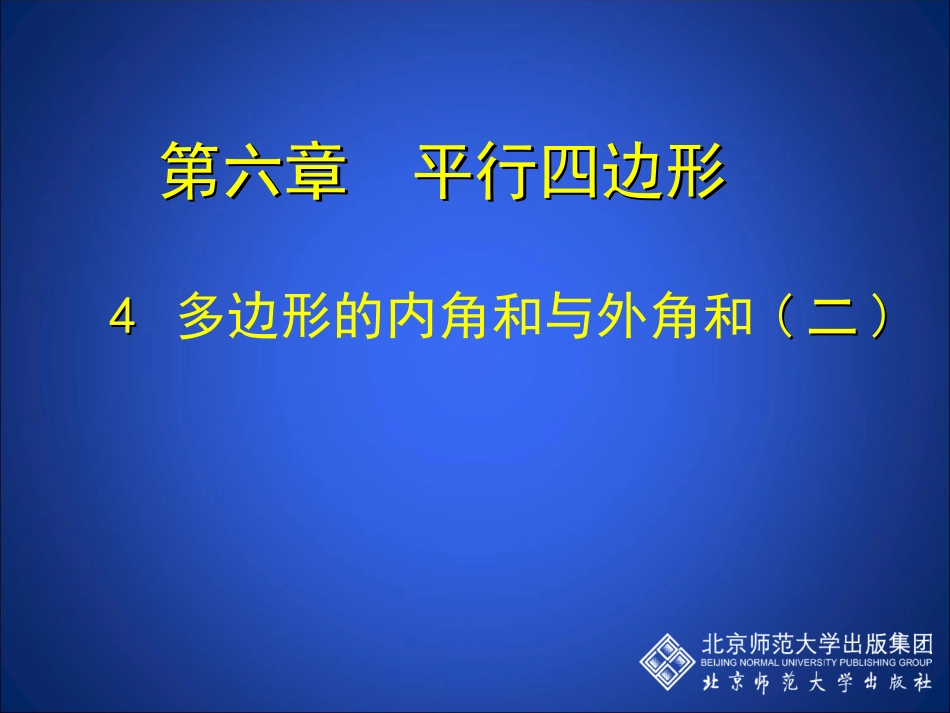 第六章　平行四边形

4　多边形的内角和与外角和（二）

北京师范大学出版集团
BEIJING NORMAL UNIVERSITY PUBLISHING GROUP
北京师范大学出版社